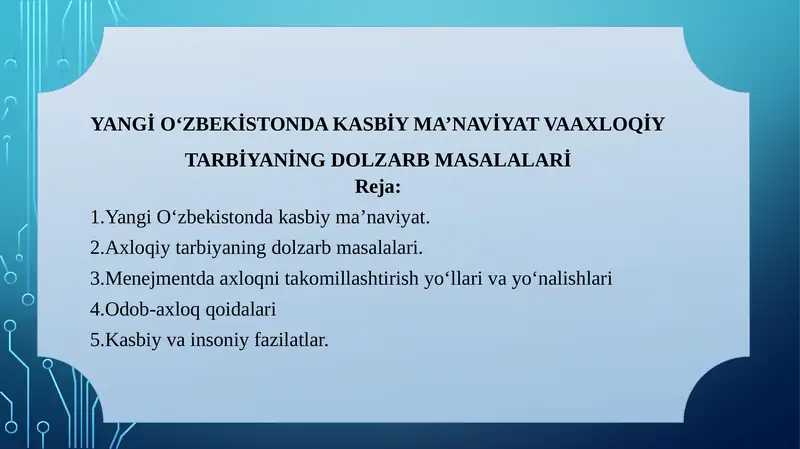 YANGİ O‘ZBEKİSTONDA KASBİY MA’NAVİYAT VAAXLOQİY TARBİYANİNG DOLZARB MASALALARİ

Reja:

1.Yangi O‘zbekistonda kasbiy ma’naviyat.

2.Axloqiy tarbiyaning dolzarb masalalari.

3.Menejmentda axloqni takomillashtirish yo‘llari va yo‘nalishlari

4.Odob-axloq qoidalari

5.Kasbiy va insoniy fazilatlar.